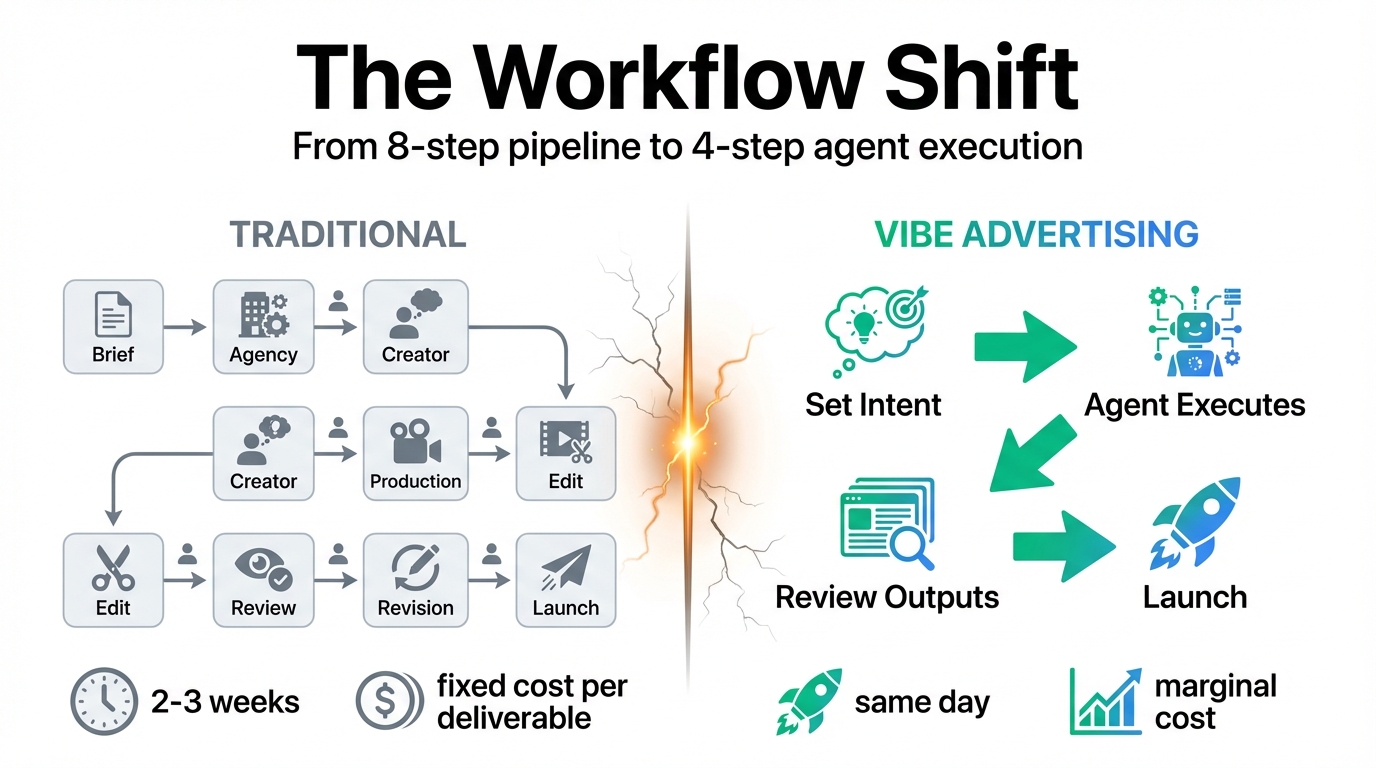 The Workflow Shift

From 8-step pipeline to 4-step agent execution

TRADITIONAL

Brief

Agency

Creator

Creator

Production

Edit

Edit

Review

Revision

Launch

2-3 weeks

fixed cost per deliverable

VIBE ADVERTISING

Set Intent

Agent Executes

Review Outputs

Launch

same day

marginal cost